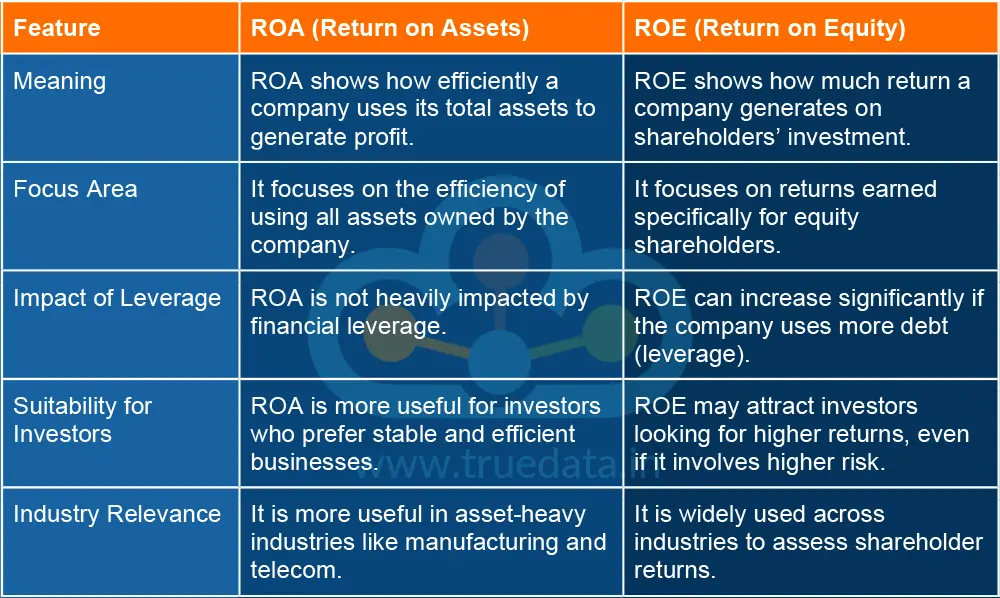 | Feature | ROA (Return on Assets) | ROE (Return on Equity) |
|---|---|---|
| Meaning | ROA shows how efficiently a company uses its total assets to generate profit. | ROE shows how much return a company generates on shareholders' investment. |
| Focus Area | It focuses on the efficiency of using all assets owned by the company. | It focuses on returns earned specifically for equity shareholders. |
| Impact of Leverage | ROA is not heavily impacted by financial leverage. | ROE can increase significantly if the company uses more debt (leverage). |
| Suitability for Investors | ROA is more useful for investors who prefer stable and efficient businesses. | ROE may attract investors looking for higher returns, even if it involves higher risk. |
| Industry Relevance | It is more useful in asset-heavy industries like manufacturing and telecom. | It is widely used across industries to assess shareholder returns. |

www.truedata.in